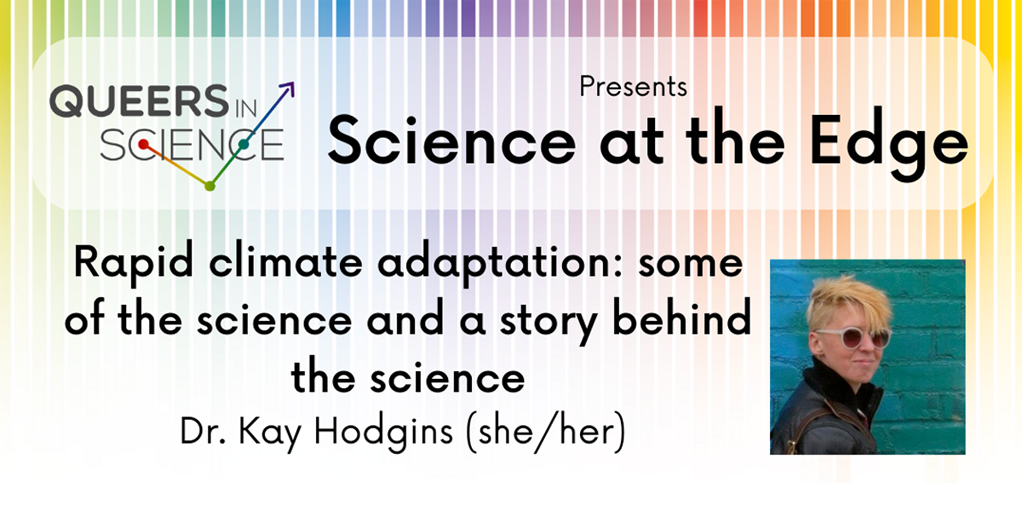 QUEERS IN SCIENCE

Presents

Science at the Edge

Rapid climate adaptation: some of the science and a story behind the science

Dr. Kay Hodgins (she/her)